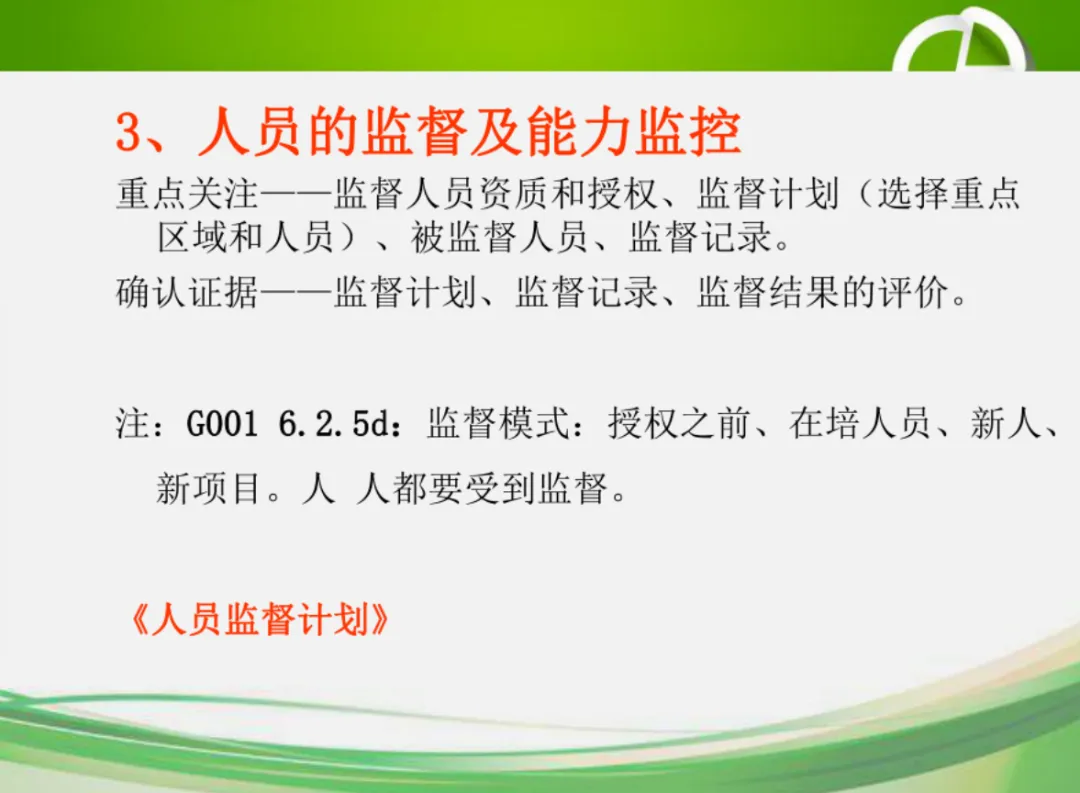 3、人员的监督及能力监控

重点关注——监督人员资质和授权、监督计划（选择重点区域和人员）、被监督人员、监督记录。

确认证据——监督计划、监督记录、监督结果的评价。

注：G001 6.2.5d：监督模式：授权之前、在培人员、新人、新项目。人 人都要受到监督。

《人员监督计划》